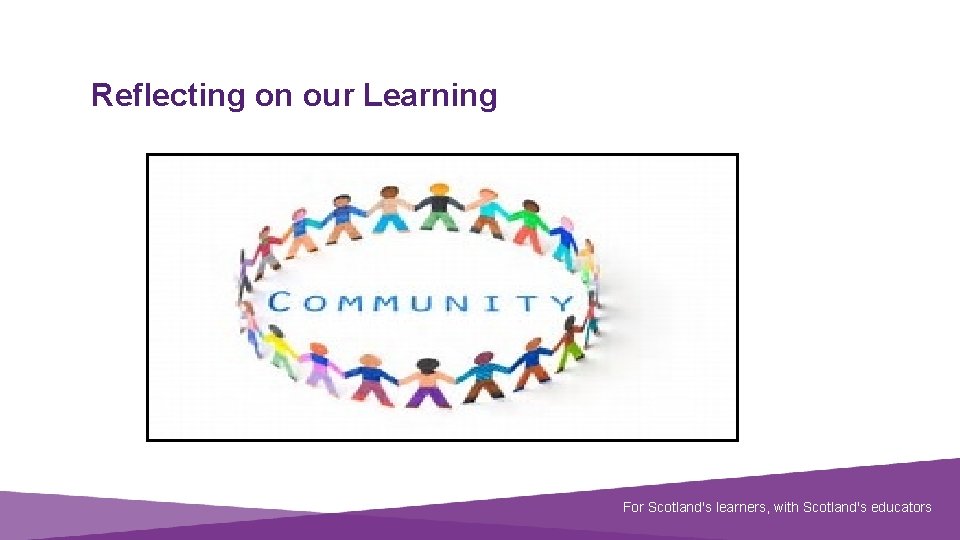 Reflecting on our Learning

COMMUNITY

For Scotland's learners, with Scotland's educators